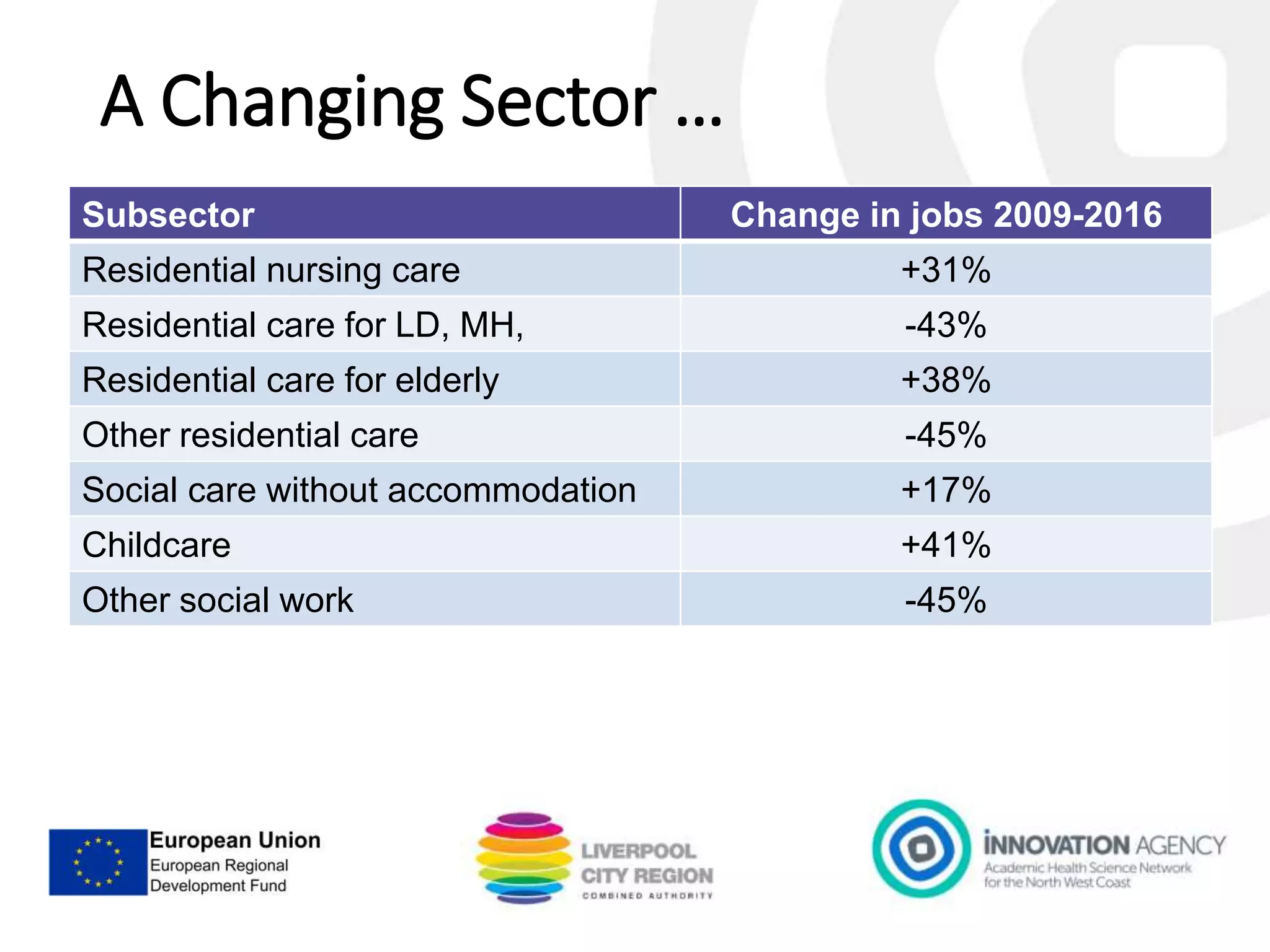 A Changing Sector …

| Subsector | Change in jobs 2009-2016 |
|---|---|
| Residential nursing care | +31% |
| Residential care for LD, MH, | -43% |
| Residential care for elderly | +38% |
| Other residential care | -45% |
| Social care without accommodation | +17% |
| Childcare | +41% |
| Other social work | -45% |

European Union
European Regional Development Fund

LIVERPOOL CITY REGION
COMBINED AUTHORITY

INNOVATION AGENCY
Academic Health Science Network for the North West Coast